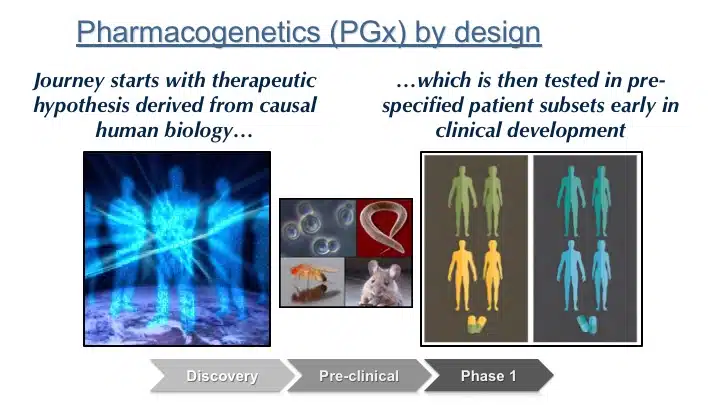 Pharmacogenetics (PGx) by design

Journey starts with therapeutic hypothesis derived from causal human biology…

…which is then tested in pre-specified patient subsets early in clinical development

Discovery
Pre-clinical
Phase 1